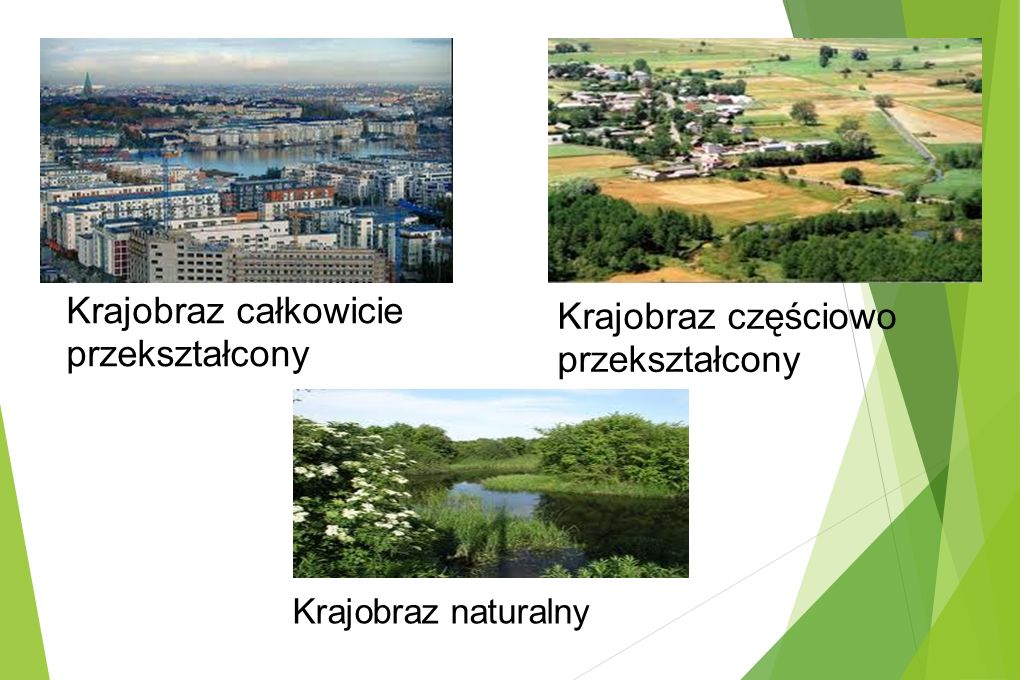 Krajobraz całkowicie przekształcony

Krajobraz częściowo przekształcony

Krajobraz naturalny